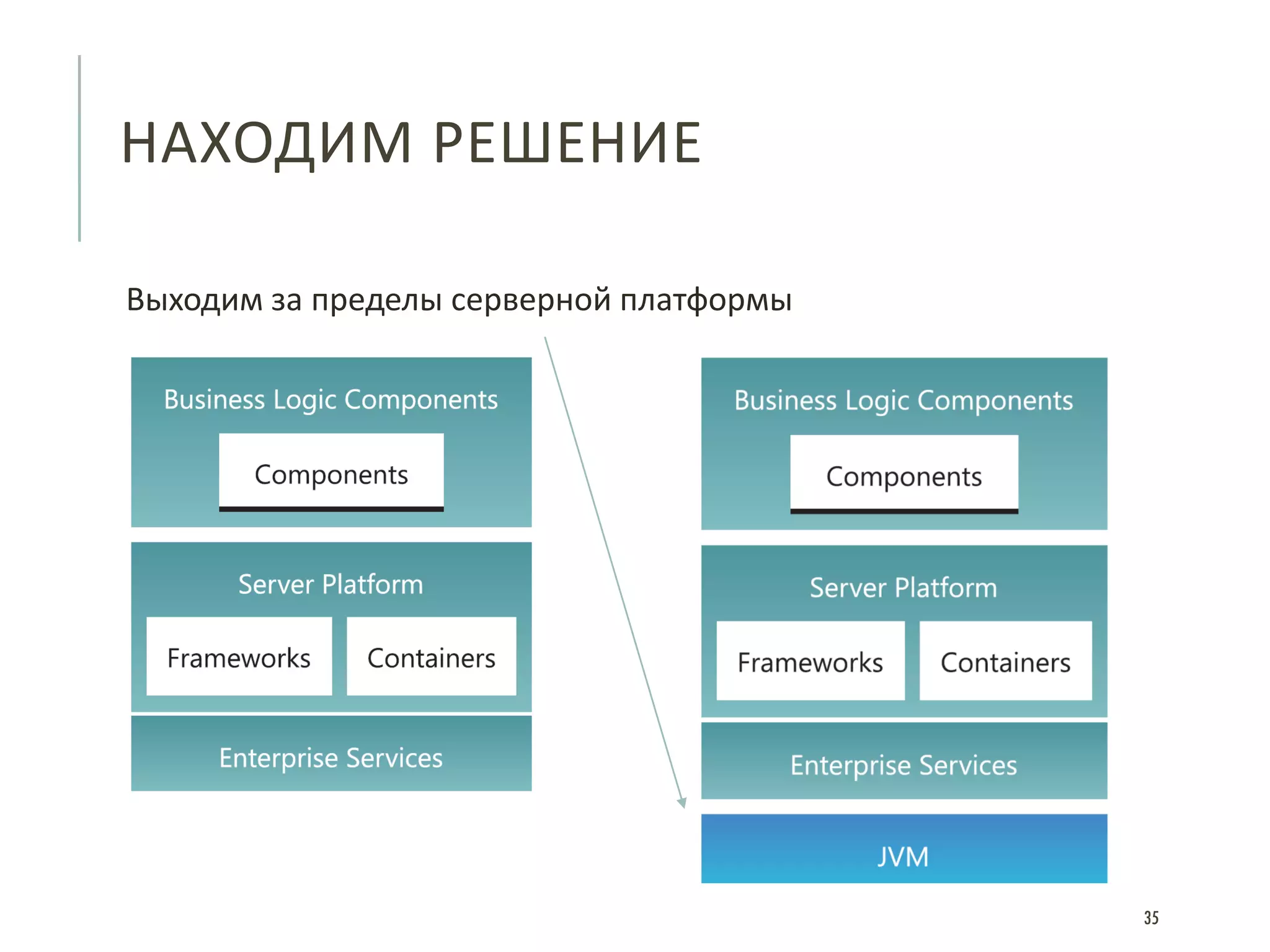 НАХОДИМ РЕШЕНИЕ

Выходим за пределы серверной платформы

Business Logic Components

Components

Server Platform

Frameworks

Containers

Enterprise Services

Business Logic Components

Components

Server Platform

Frameworks

Containers

Enterprise Services

JVM

35